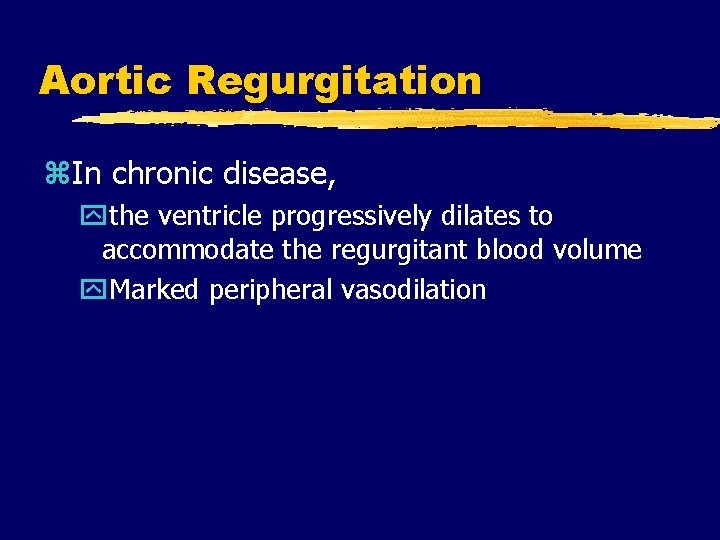 Aortic Regurgitation

In chronic disease,

the ventricle progressively dilates to accommodate the regurgitant blood volume

Marked peripheral vasodilation